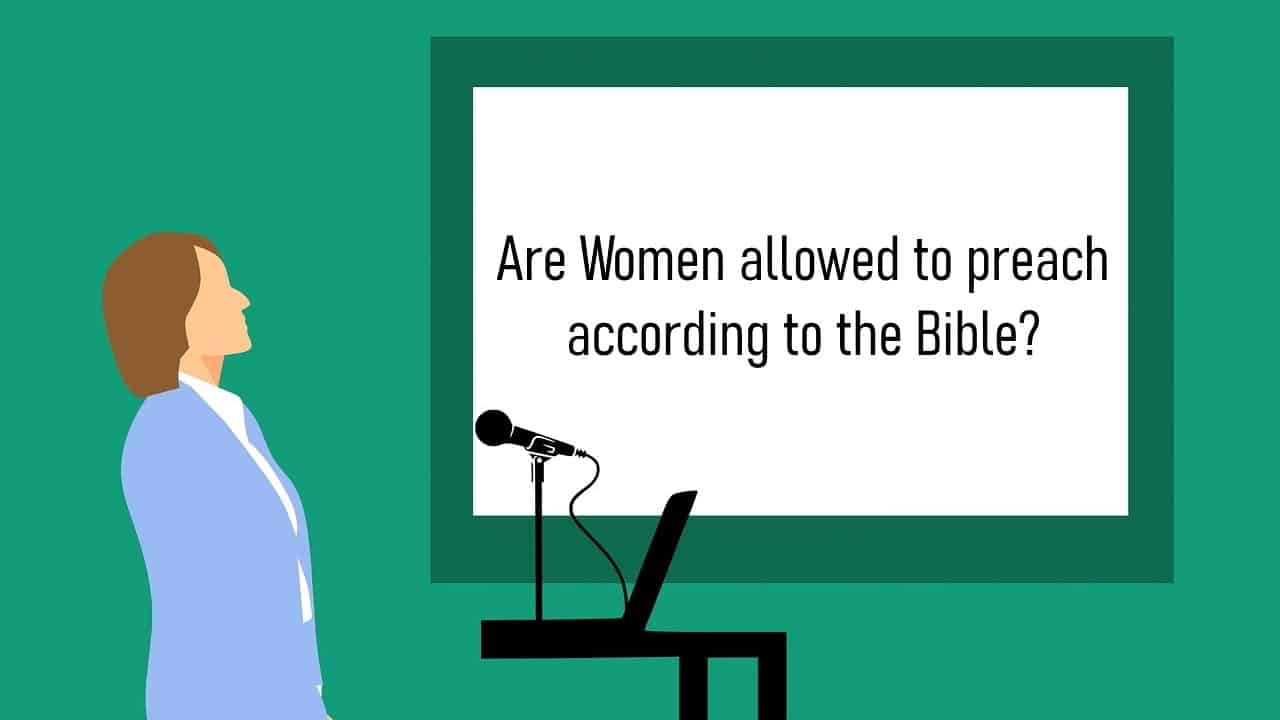 Are Women allowed to preach according to the Bible?